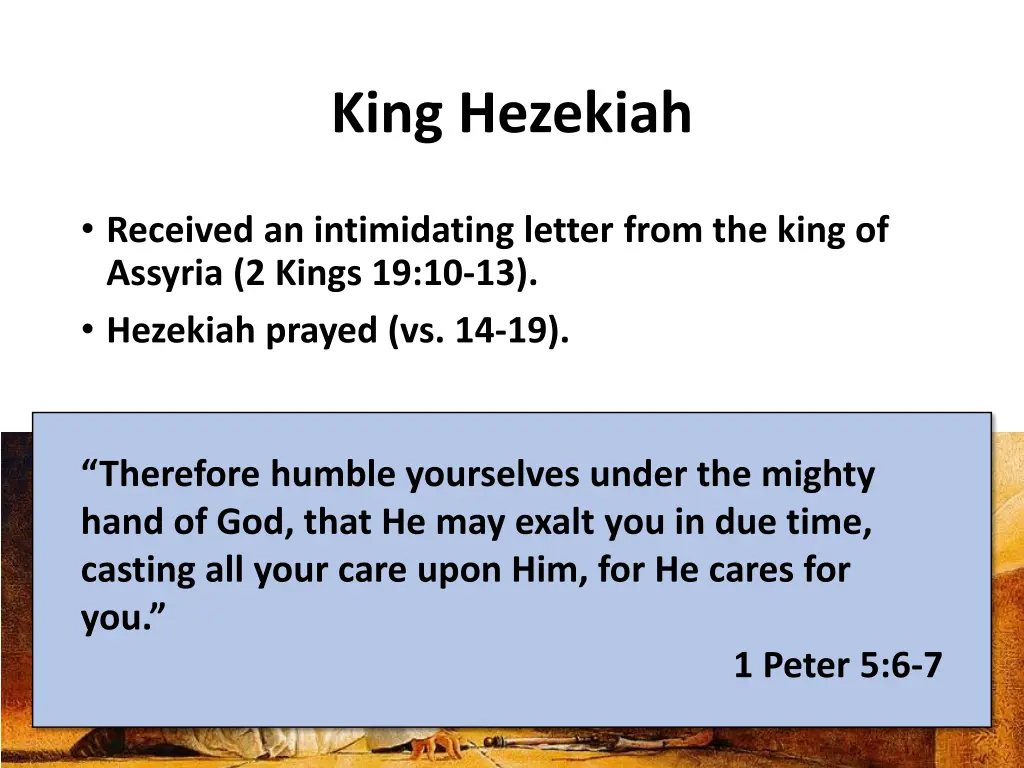 King Hezekiah

• Received an intimidating letter from the king of Assyria (2 Kings 19:10-13).
• Hezekiah prayed (vs. 14-19).

“Therefore humble yourselves under the mighty hand of God, that He may exalt you in due time, casting all your care upon Him, for He cares for you.”

1 Peter 5:6-7